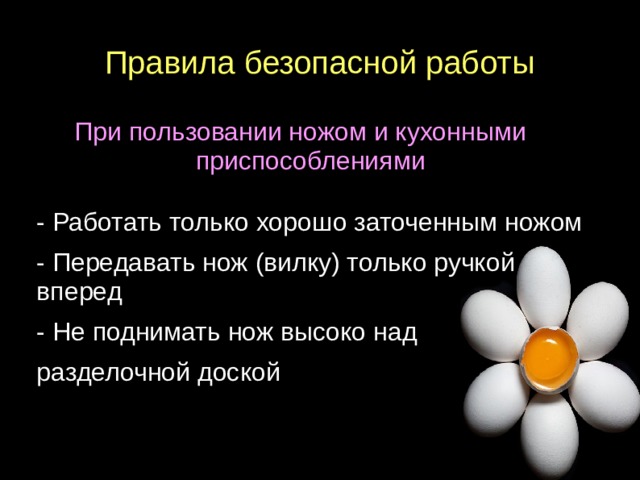 Правила безопасной работы

При пользовании ножом и кухонными приспособлениями

- Работать только хорошо заточенным ножом

- Передавать нож (вилку) только ручкой вперед

- Не поднимать нож высоко над

разделочной доской